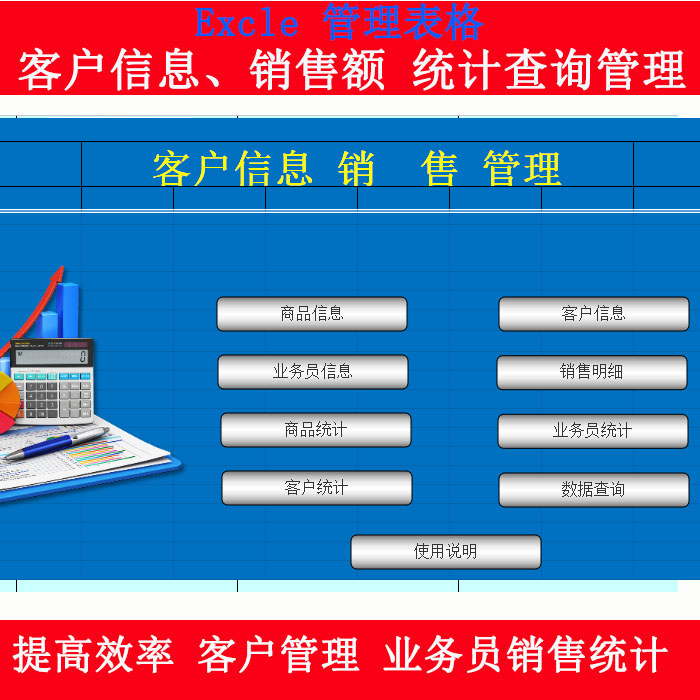 Excle 管理表格
客户信息、销售额 统计查询管理

客户信息 销 售 管理

商品信息
客户信息
业务员信息
销售明细
商品统计
业务员统计
客户统计
数据查询
使用说明

提高效率 客户管理 业务员销售统计